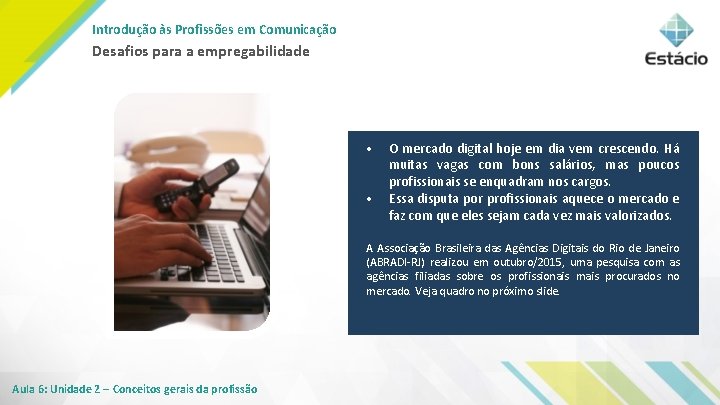 Introdução às Profissões em Comunicação
Desafios para a empregabilidade

Estácio

• O mercado digital hoje em dia vem crescendo. Há muitas vagas com bons salários, mas poucos profissionais se enquadram nos cargos.
• Essa disputa por profissionais aquece o mercado e faz com que eles sejam cada vez mais valorizados.

A Associação Brasileira das Agências Digitais do Rio de Janeiro (ABRADI-RJ) realizou em outubro/2015, uma pesquisa com as agências filiadas sobre os profissionais mais procurados no mercado. Veja quadro no próximo slide.

Aula 6: Unidade 2 – Conceitos gerais da profissão